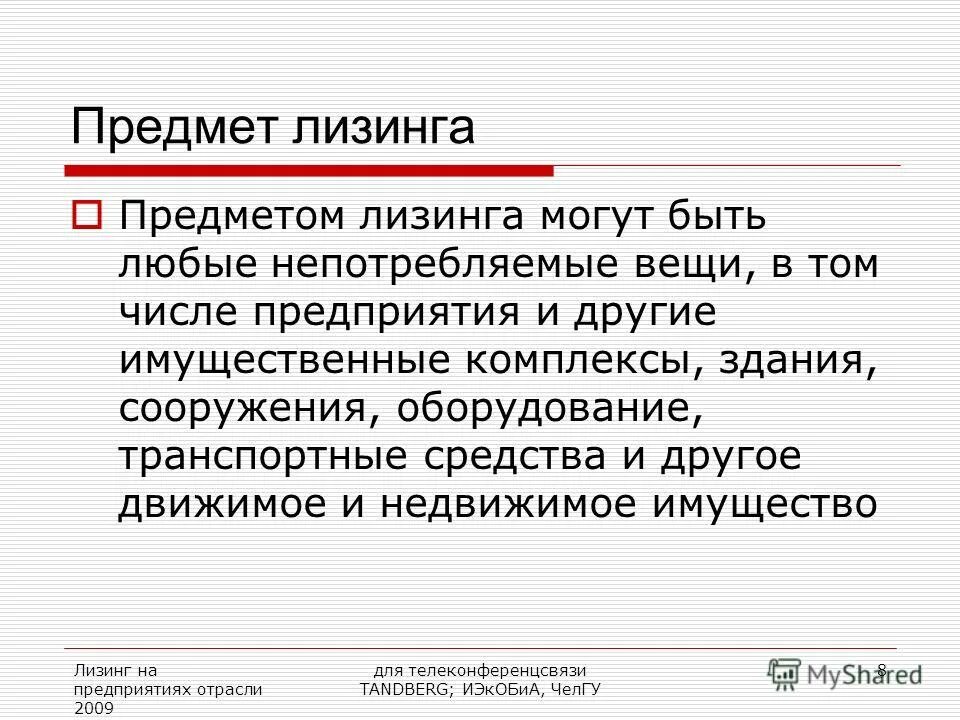 Предмет лизинга

Предметом лизинга могут быть любые непотребляемые вещи, в том числе предприятия и другие имущественные комплексы, здания, сооружения, оборудование, транспортные средства и другое движимое и недвижимое имущество

Лизинг на предприятиях отрасли 2009

для телеконференцсвязи TANDBERG; ИЭкОБиА, ЧелГУ

8

MyShared